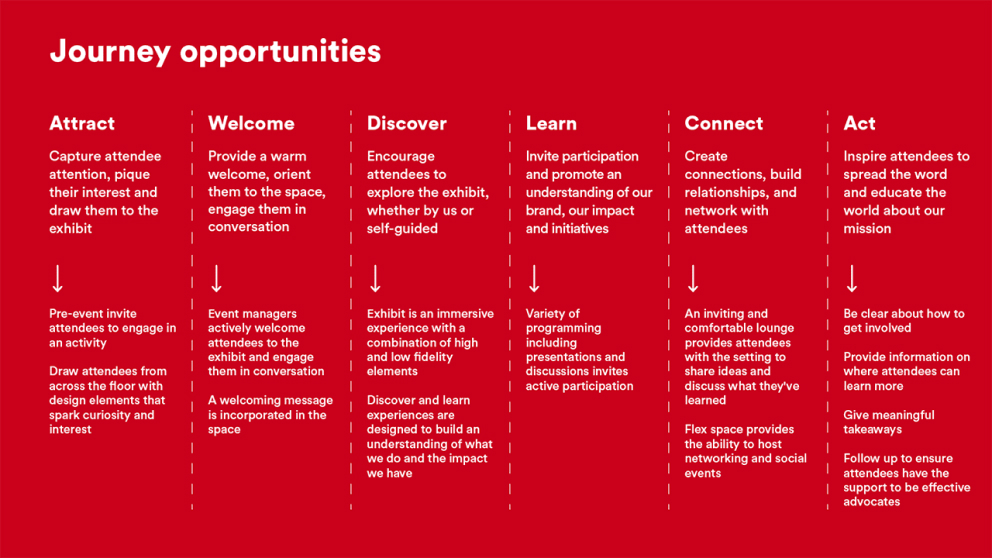 Journey opportunities

Attract

Capture attendee attention, pique their interest and draw them to the exhibit

↓

Pre-event invite attendees to engage in an activity

Draw attendees from across the floor with design elements that spark curiosity and interest

Welcome

Provide a warm welcome, orient them to the space, engage them in conversation

↓

Event managers actively welcome attendees to the exhibit and engage them in conversation

A welcoming message is incorporated in the space

Discover

Encourage attendees to explore the exhibit, whether by us or self-guided

↓

Exhibit is an immersive experience with a combination of high and low fidelity elements

Discover and learn experiences are designed to build an understanding of what we do and the impact we have

Learn

Invite participation and promote an understanding of our brand, our impact and initiatives

↓

Variety of programming including presentations and discussions invites active participation

Connect

Create connections, build relationships, and network with attendees

↓

An inviting and comfortable lounge provides attendees with the setting to share ideas and discuss what they've learned

Flex space provides the ability to host networking and social events

Act

Inspire attendees to spread the word and educate the world about our mission

↓

Be clear about how to get involved

Provide information on where attendees can learn more

Give meaningful takeaways

Follow up to ensure attendees have the support to be effective advocates